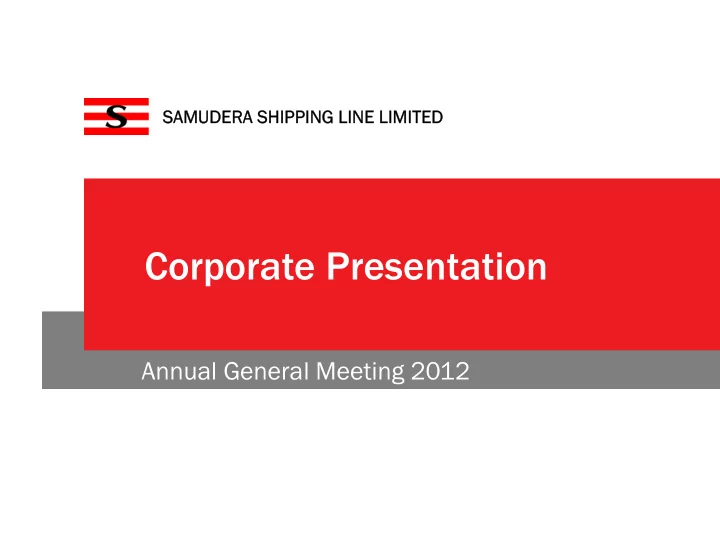 S SAMUDERA SHIPPING LINE LIMITED

Corporate Presentation

Annual General Meeting 2012